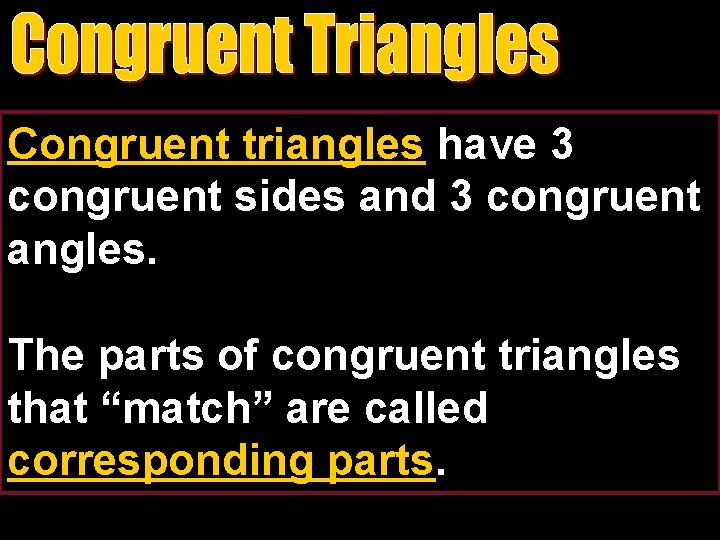 Congruent Triangles

Congruent triangles have 3 congruent sides and 3 congruent angles.

The parts of congruent triangles that “match” are called corresponding parts.